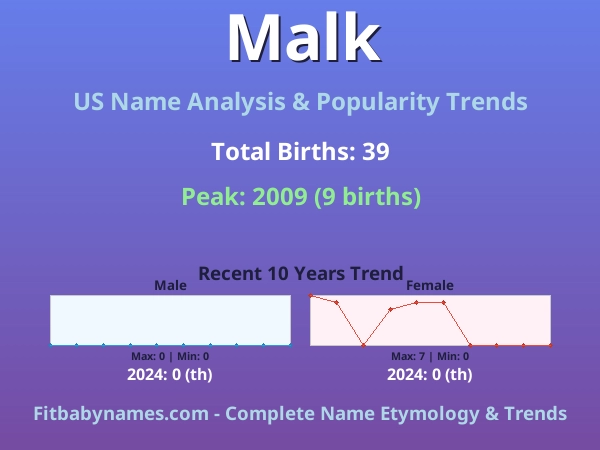 Malk

US Name Analysis & Popularity Trends

Total Births: 39

Peak: 2009 (9 births)

Recent 10 Years Trend

Male

Max: 0 | Min: 0

2024: 0 (th)

Female

Max: 7 | Min: 0

2024: 0 (th)

Fitbabynames.com - Complete Name Etymology & Trends